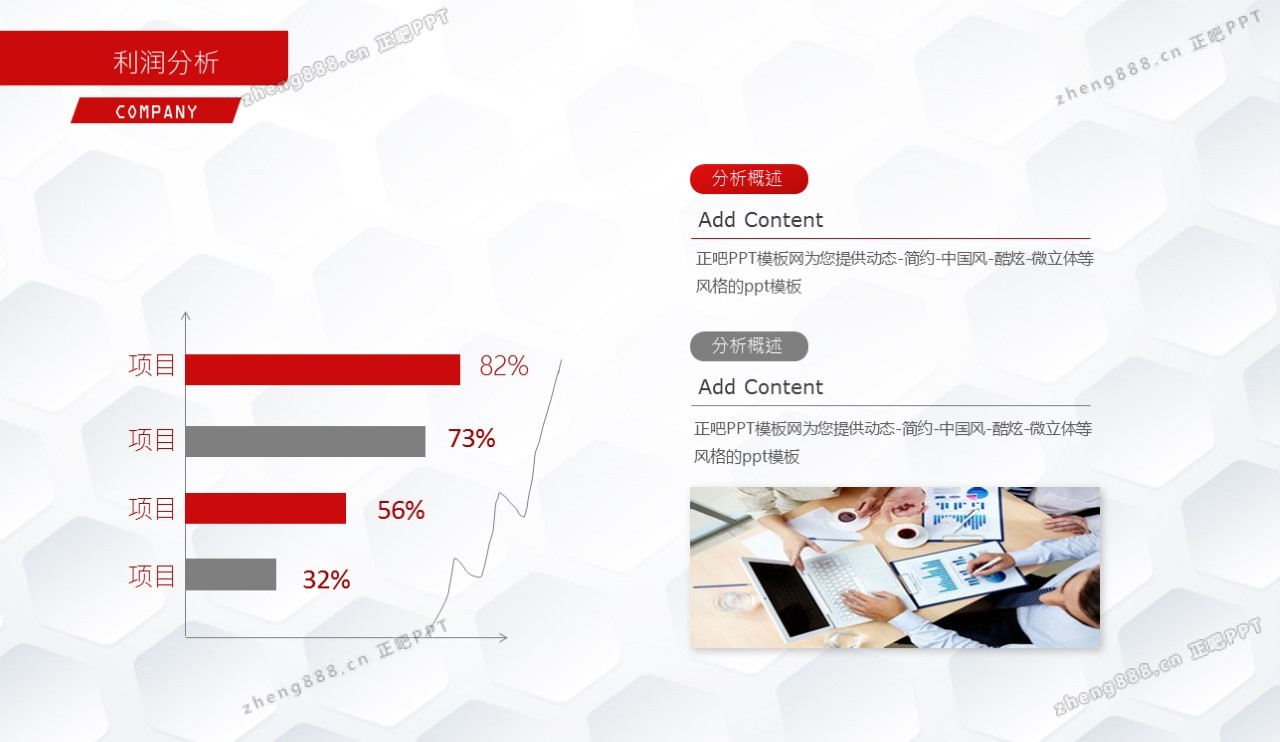 利润分析

COMPANY

zheng888.cn 正吧PPT

zheng888.cn 正吧PPT

项目 82%

项目 73%

项目 56%

项目 32%

zheng888.cn 正吧PPT

分析概述

Add Content

正吧PPT模板网为您提供动态-简约-中国风-酷炫-微立体等风格的ppt模板

分析概述

Add Content

正吧PPT模板网为您提供动态-简约-中国风-酷炫-微立体等风格的ppt模板

zheng888.cn 正吧PPT